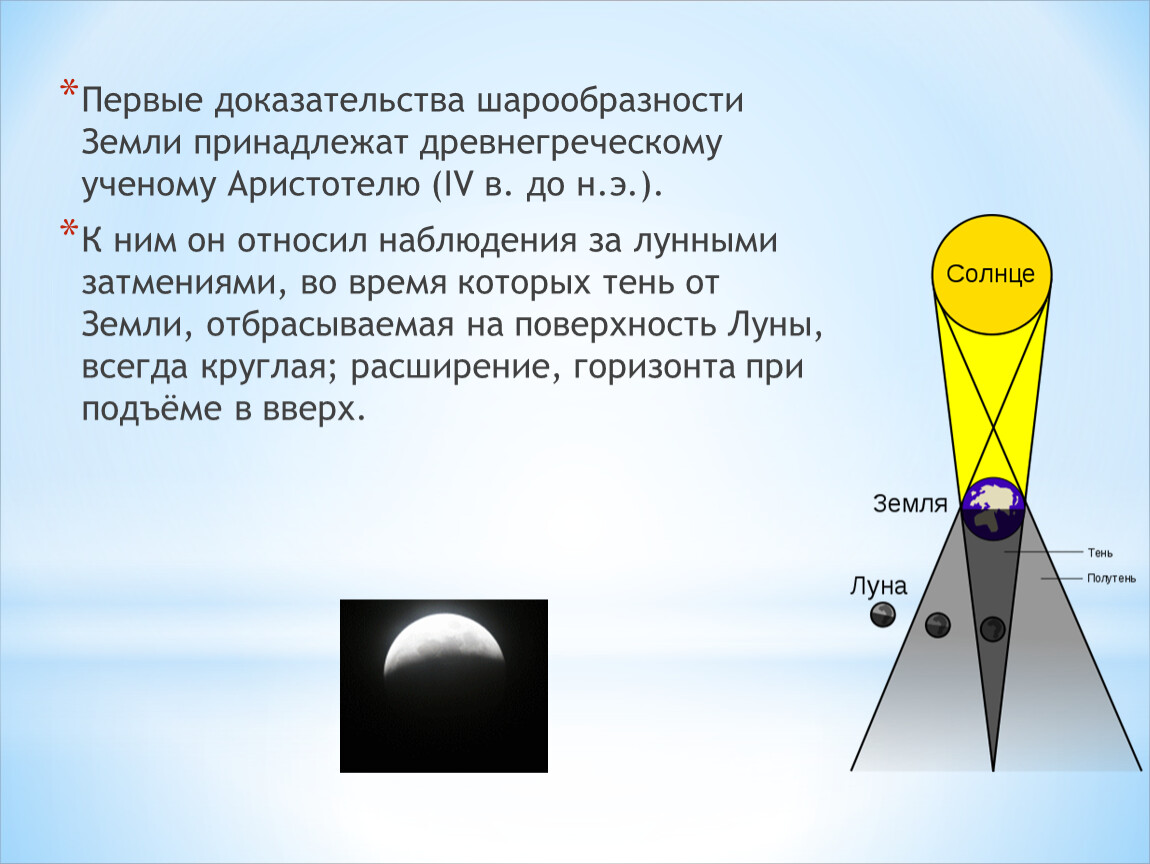 *Первые доказательства шарообразности Земли принадлежат древнегреческому ученому Аристотелю (IV в. до н.э.).

*К ним он относил наблюдения за лунными затмениями, во время которых тень от Земли, отбрасываемая на поверхность Луны, всегда круглая; расширение, горизонта при подъёме в вверх.

Солнце

Земля

Тень

Полутень

Луна